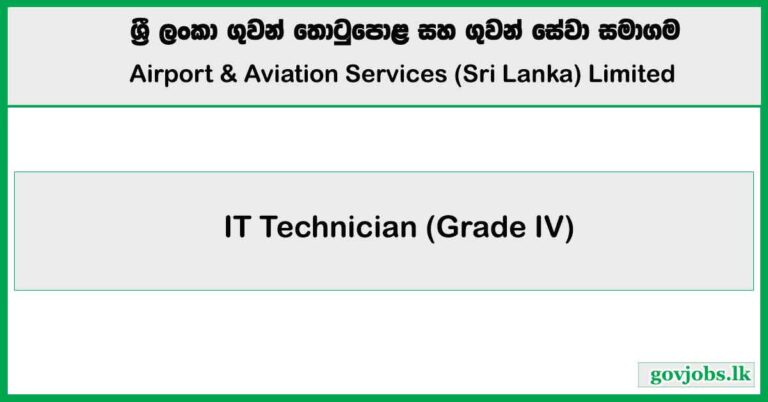 ශ්‍රී ලංකා ගුවන් තොටුපොළ සහ ගුවන් සේවා සමාගම
Airport & Aviation Services (Sri Lanka) Limited

IT Technician (Grade IV)

govjobs.lk